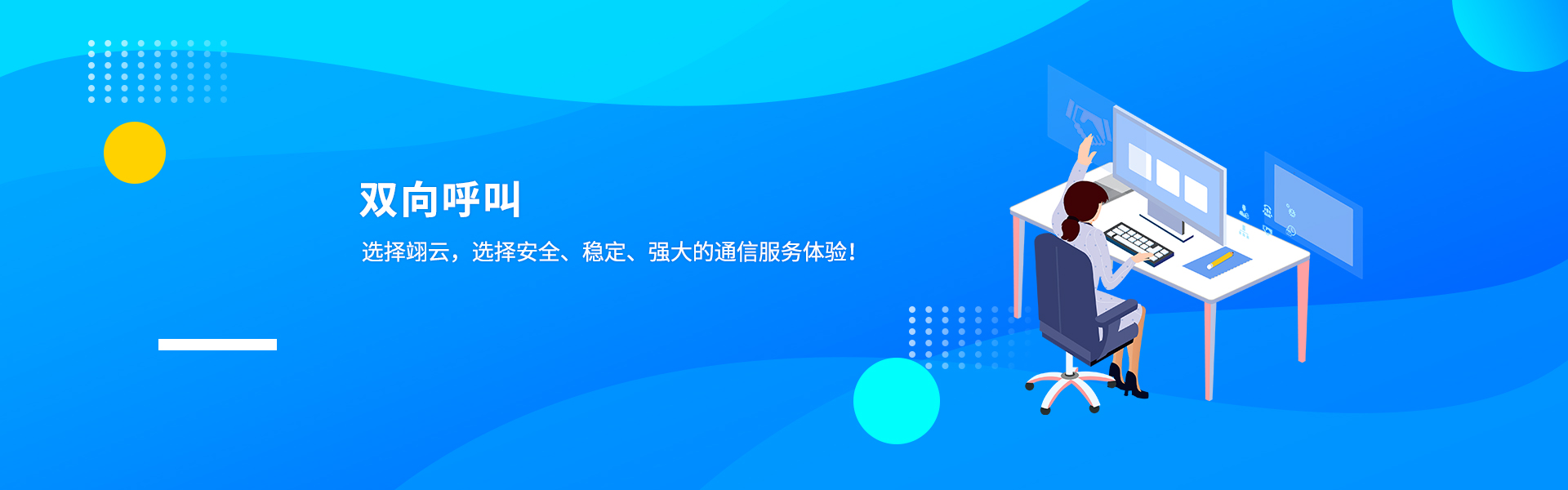 双向呼叫

选择翊云，选择安全、稳定、强大的通信服务体验！